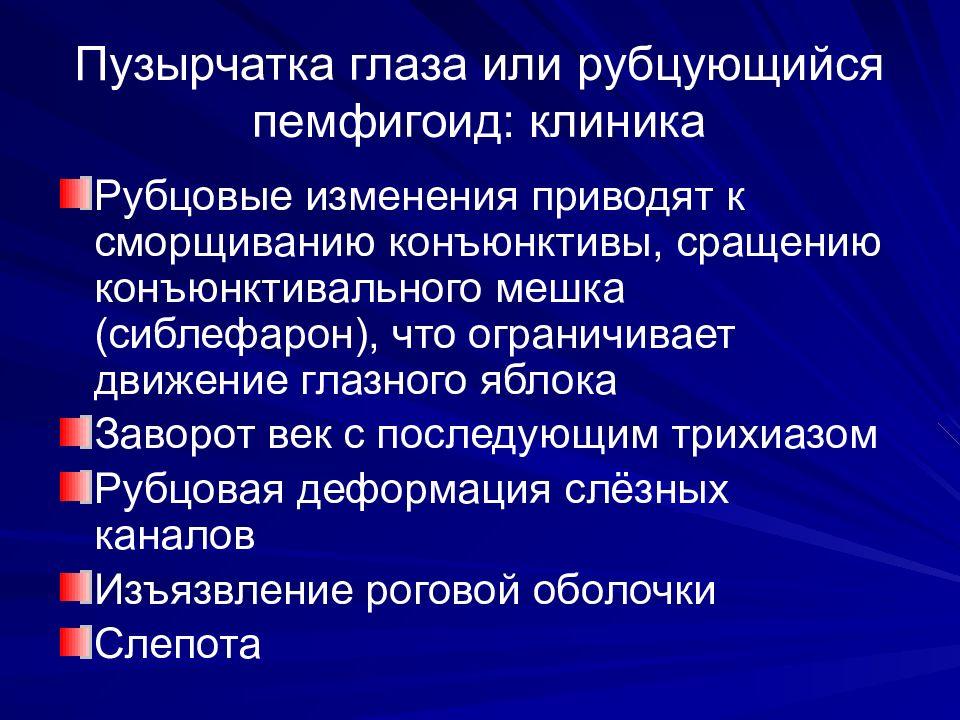 Пузырчатка глаза или рубцующийся пемфигоид: клиника

Рубцовые изменения приводят к сморщиванию конъюнктивы, сращению конъюнктивального мешка (сиблефарон), что ограничивает движение глазного яблока

Заворот век с последующим трихиазом

Рубцовая деформация слёзных каналов

Изъязвление роговой оболочки

Слепота